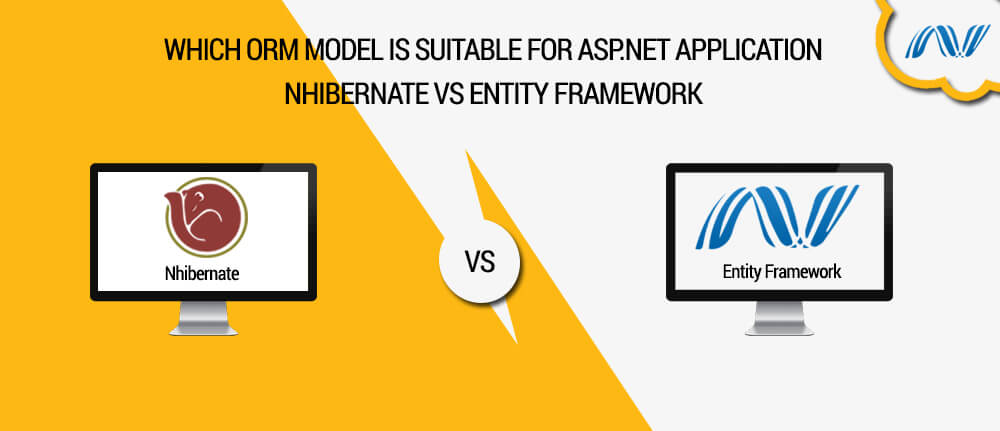 WHICH ORM MODEL IS SUITABLE FOR ASP.NET APPLICATION
NHIBERNATE VS ENTITY FRAMEWORK

Nhibernate

VS

Entity Framework